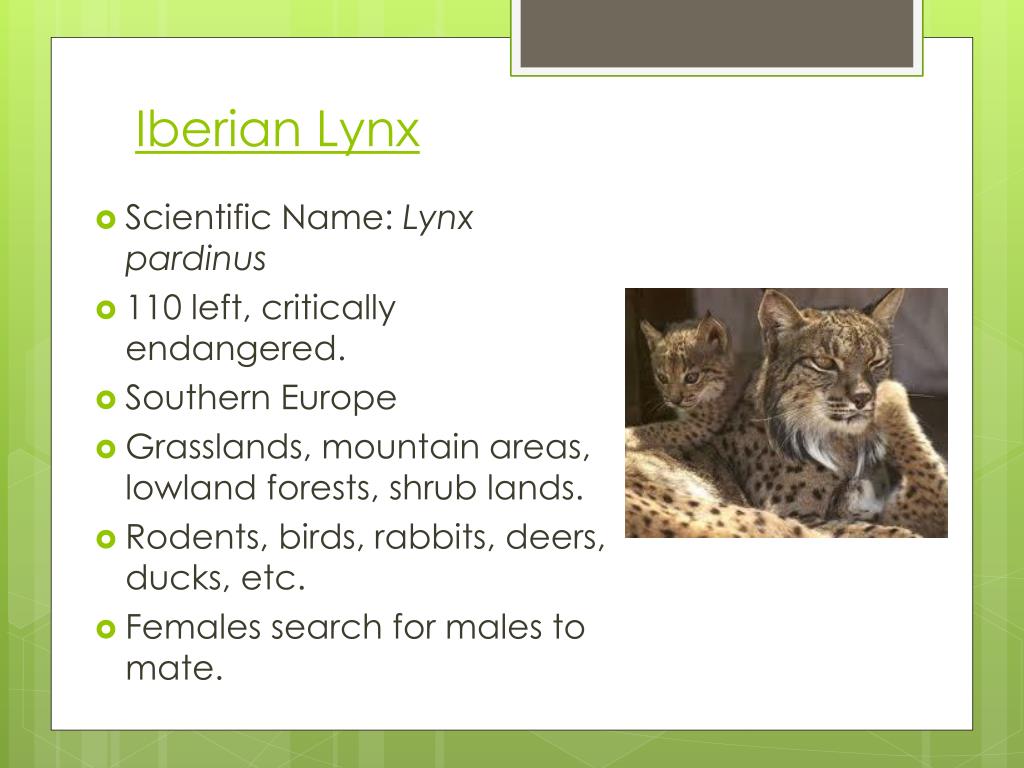 Iberian Lynx

Scientific Name: Lynx pardinus

110 left, critically endangered.

Southern Europe

Grasslands, mountain areas, lowland forests, shrub lands.

Rodents, birds, rabbits, deers, ducks, etc.

Females search for males to mate.